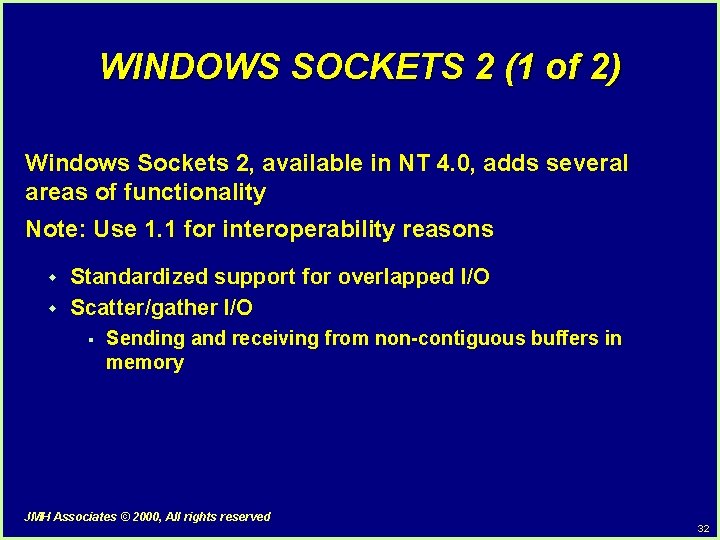 WINDOWS SOCKETS 2 (1 of 2)

Windows Sockets 2, available in NT 4.0, adds several areas of functionality

Note: Use 1.1 for interoperability reasons

- Standardized support for overlapped I/O
- Scatter/gather I/O
  - Sending and receiving from non-contiguous buffers in memory

JMH Associates © 2000, All rights reserved

32